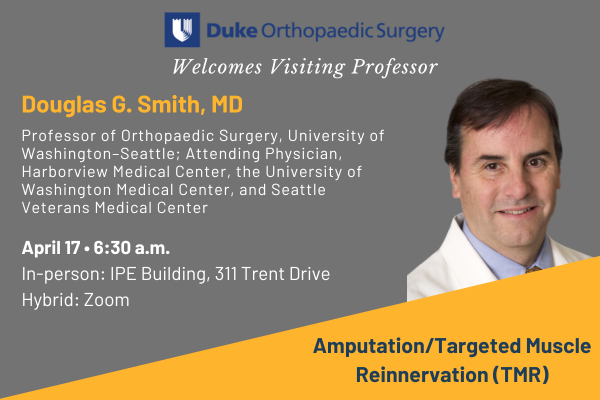 Duke Orthopaedic Surgery

Welcomes Visiting Professor

Douglas G. Smith, MD

Professor of Orthopaedic Surgery, University of Washington-Seattle; Attending Physician, Harborview Medical Center, the University of Washington Medical Center, and Seattle Veterans Medical Center

April 17 • 6:30 a.m.

In-person: IPE Building, 311 Trent Drive

Hybrid: Zoom

Amputation/Targeted Muscle Reinnervation (TMR)